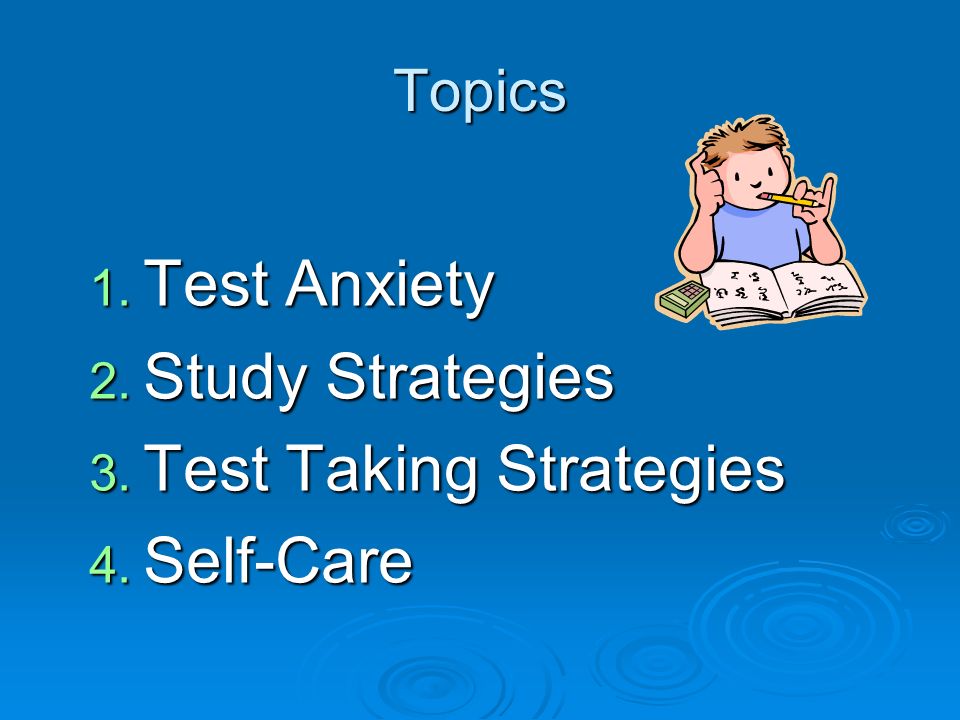 Topics

1. Test Anxiety
2. Study Strategies
3. Test Taking Strategies
4. Self-Care